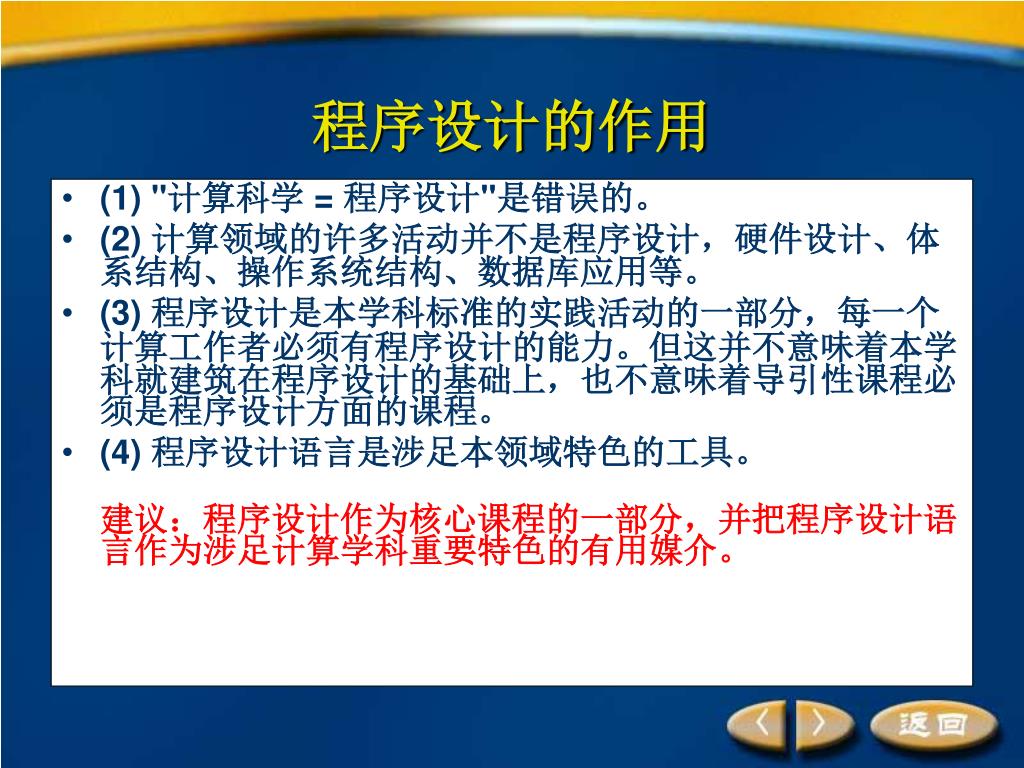 程序设计的作用

• (1) "计算科学 = 程序设计"是错误的。
• (2) 计算领域的许多活动并不是程序设计，硬件设计、体系结构、操作系统结构、数据库应用等。
• (3) 程序设计是本学科标准的实践活动的一部分，每一个计算工作者必须有程序设计的能力。但这并不意味着本学科就建筑在程序设计的基础上，也不意味着导引性课程必须是程序设计方面的课程。
• (4) 程序设计语言是涉足本领域特色的工具。

建议：程序设计作为核心课程的一部分，并把程序设计语言作为涉足计算学科重要特色的有用媒介。

〈 〉 返回